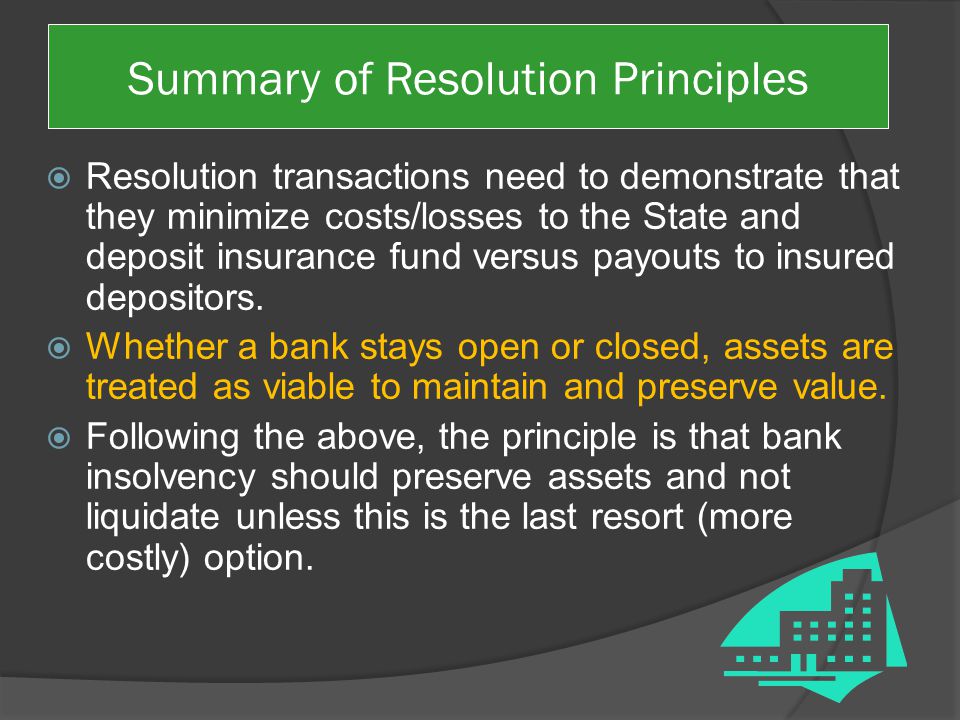 Summary of Resolution Principles

Resolution transactions need to demonstrate that they minimize costs/losses to the State and deposit insurance fund versus payouts to insured depositors.

Whether a bank stays open or closed, assets are treated as viable to maintain and preserve value.

Following the above, the principle is that bank insolvency should preserve assets and not liquidate unless this is the last resort (more costly) option.